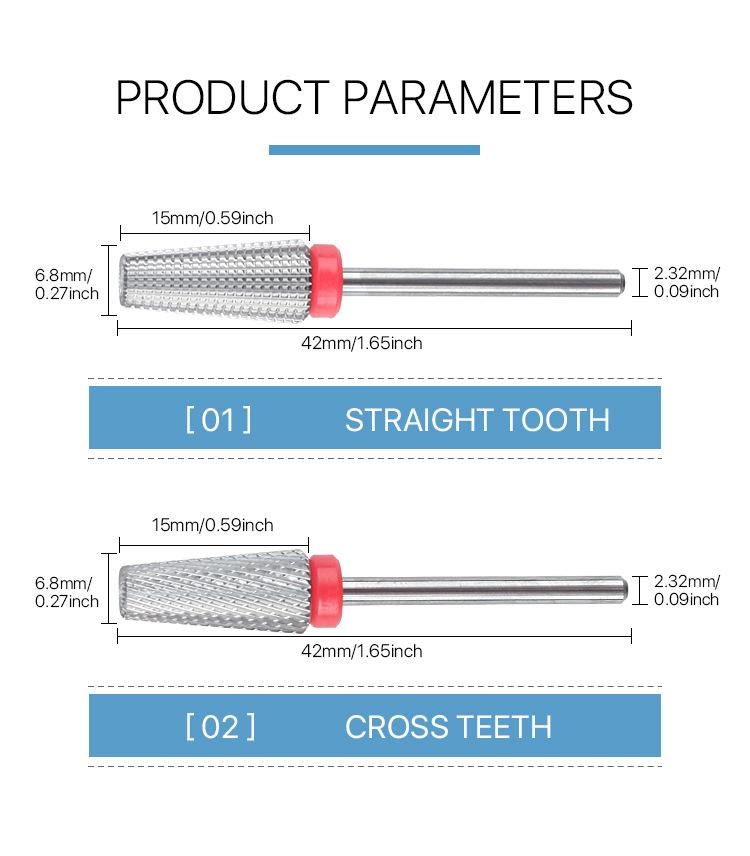 PRODUCT PARAMETERS

15mm/0.59inch

6.8mm/ 0.27inch

2.32mm/ 0.09inch

42mm/1.65inch

[ 01 ] STRAIGHT TOOTH

15mm/0.59inch

6.8mm/ 0.27inch

2.32mm/ 0.09inch

42mm/1.65inch

[ 02 ] CROSS TEETH